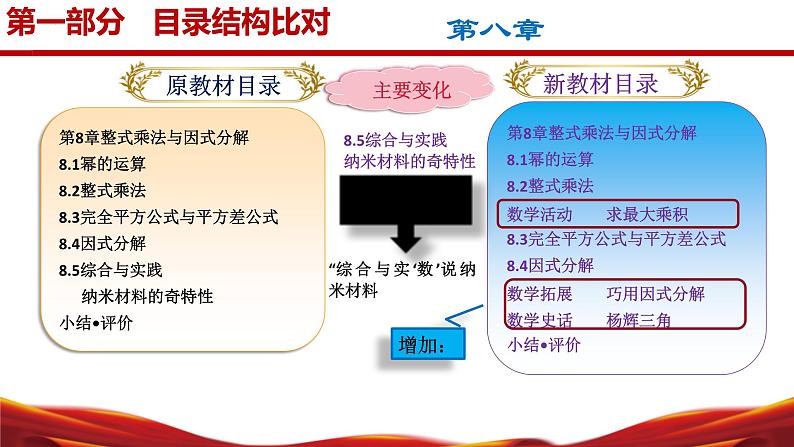 第一部分　目录结构比对

第八章

原教材目录

第8章整式乘法与因式分解
8.1幂的运算
8.2整式乘法
8.3完全平方公式与平方差公式
8.4因式分解
8.5综合与实践
纳米材料的奇特性
小结•评价

主要变化

8.5综合与实践
纳米材料的奇特性

“综合与实‘数’说纳米材料

增加：

新教材目录

第8章整式乘法与因式分解
8.1幂的运算
8.2整式乘法
数学活动　求最大乘积
8.3完全平方公式与平方差公式
8.4因式分解
数学拓展　巧用因式分解
数学史话　杨辉三角
小结•评价